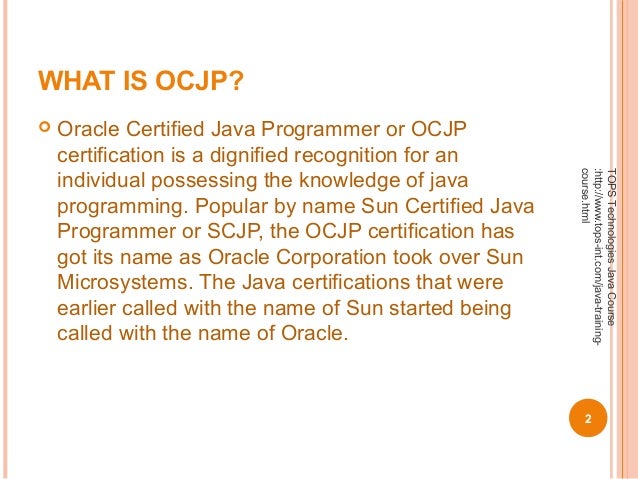 WHAT IS OCJP?

Oracle Certified Java Programmer or OCJP certification is a dignified recognition for an individual possessing the knowledge of java programming. Popular by name Sun Certified Java Programmer or SCJP, the OCJP certification has got its name as Oracle Corporation took over Sun Microsystems. The Java certifications that were earlier called with the name of Sun started being called with the name of Oracle.

TOPS Technologies Java Course :http://www.tops-int.com/java-training-course.html

2